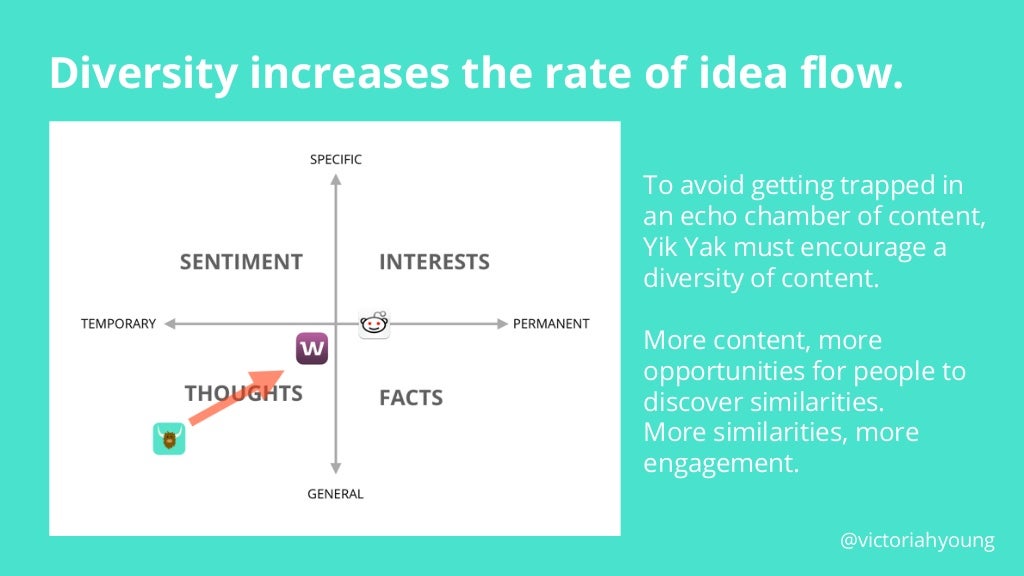 Diversity increases the rate of idea flow.

SPECIFIC

SENTIMENT

INTERESTS

TEMPORARY

PERMANENT

W

THOUGHTS

FACTS

GENERAL

To avoid getting trapped in an echo chamber of content, Yik Yak must encourage a diversity of content.

More content, more opportunities for people to discover similarities.
More similarities, more engagement.

@victoriahyoung